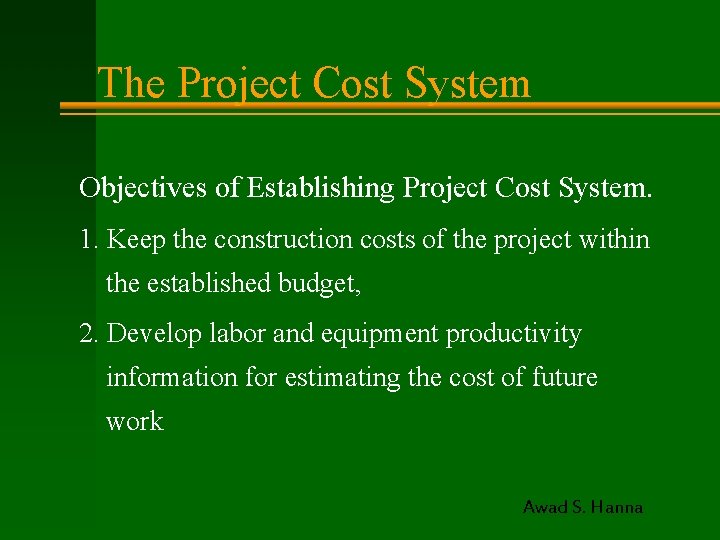 The Project Cost System

Objectives of Establishing Project Cost System.

1. Keep the construction costs of the project within the established budget,

2. Develop labor and equipment productivity information for estimating the cost of future work

Awad S. Hanna